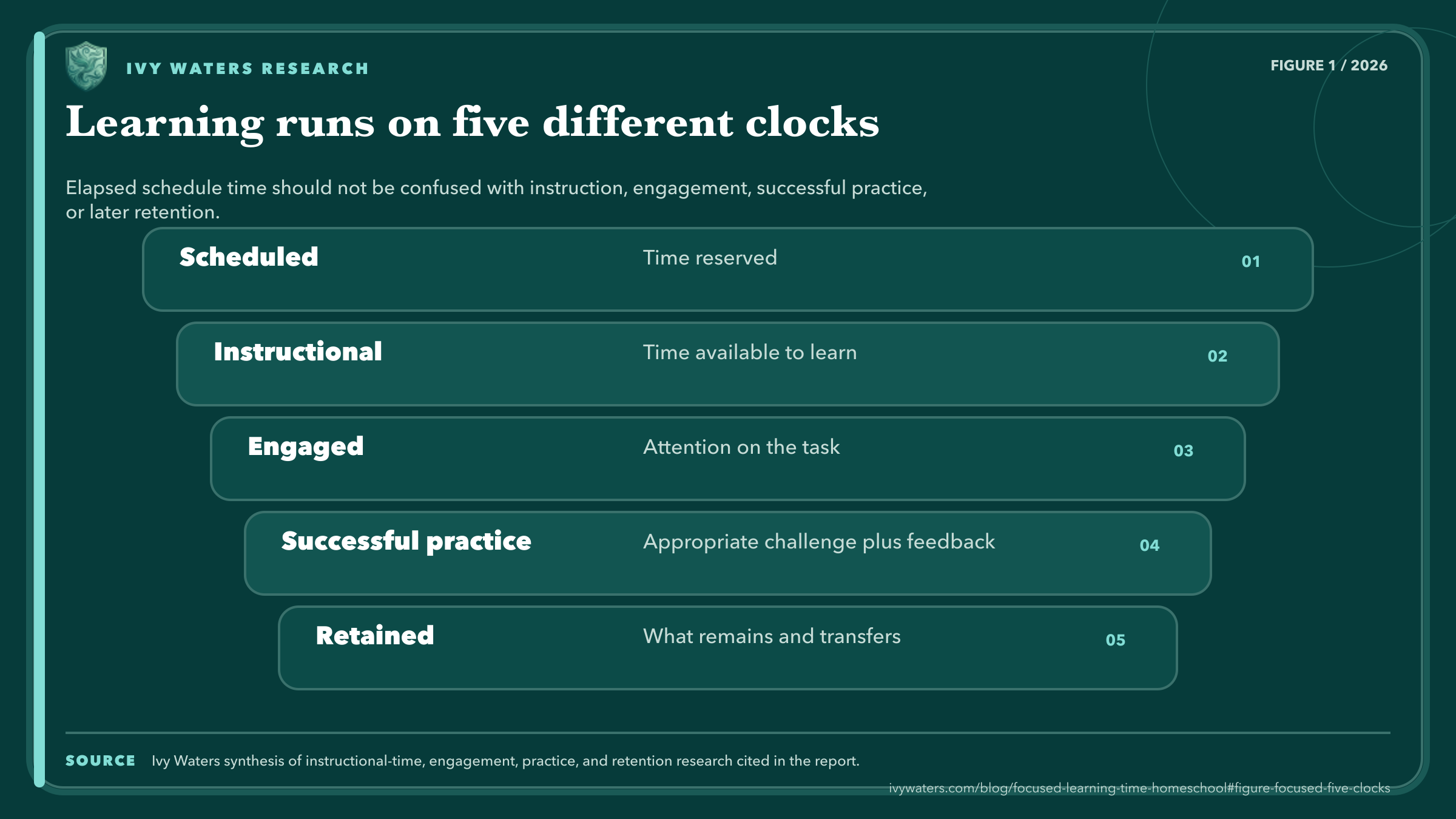 IVY WATERS RESEARCH

FIGURE 1 / 2026

Learning runs on five different clocks

Elapsed schedule time should not be confused with instruction, engagement, successful practice, or later retention.

Scheduled
Time reserved
01

Instructional
Time available to learn
02

Engaged
Attention on the task
03

Successful practice
Appropriate challenge plus feedback
04

Retained
What remains and transfers
05

SOURCE Ivy Waters synthesis of instructional-time, engagement, practice, and retention research cited in the report.

ivywaters.com/blog/focused-learning-time-homeschool#figure-focused-five-clocks